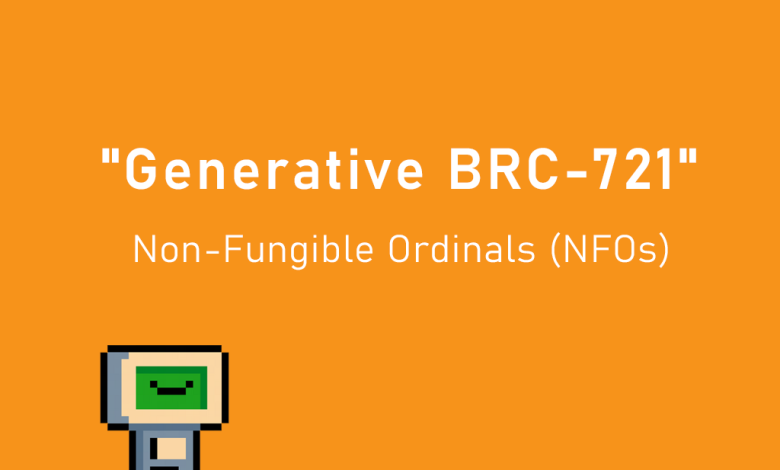 "Generative BRC-721"

Non-Fungible Ordinals (NFOs)